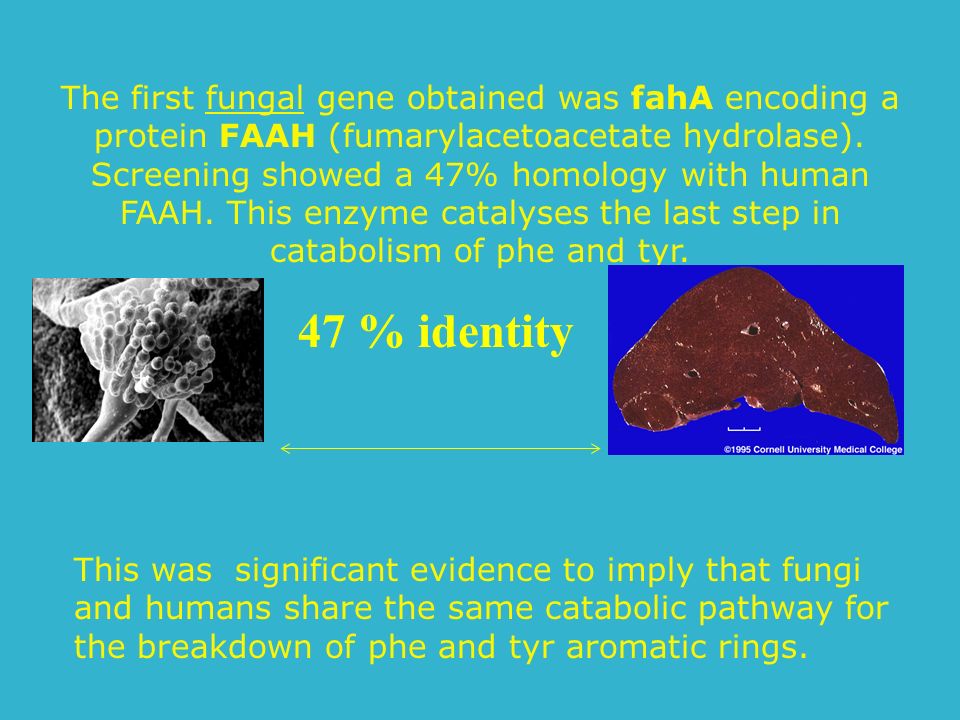 The first fungal gene obtained was fahA encoding a protein FAAH (fumarylacetoacetate hydrolase). Screening showed a 47% homology with human FAAH. This enzyme catalyses the last step in catabolism of phe and tyr.

47 % identity

©1995 Cornell University Medical College

This was significant evidence to imply that fungi and humans share the same catabolic pathway for the breakdown of phe and tyr aromatic rings.